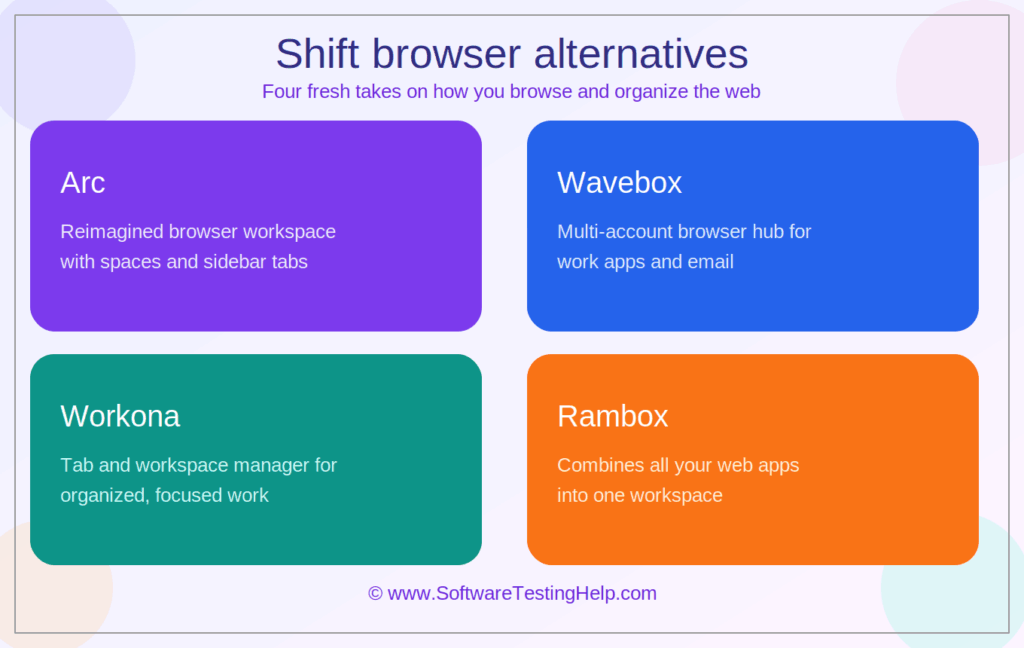 Shift browser alternatives

Four fresh takes on how you browse and organize the web

Arc

Reimagined browser workspace with spaces and sidebar tabs

Wavebox

Multi-account browser hub for work apps and email

Workona

Tab and workspace manager for organized, focused work

Rambox

Combines all your web apps into one workspace

© www.SoftwareTestingHelp.com